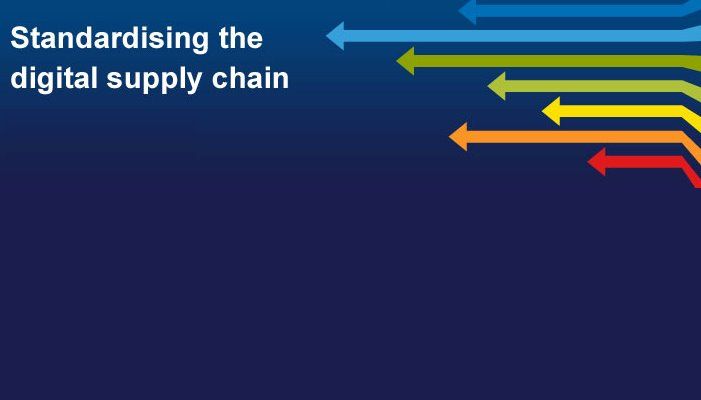 Standardising the digital supply chain